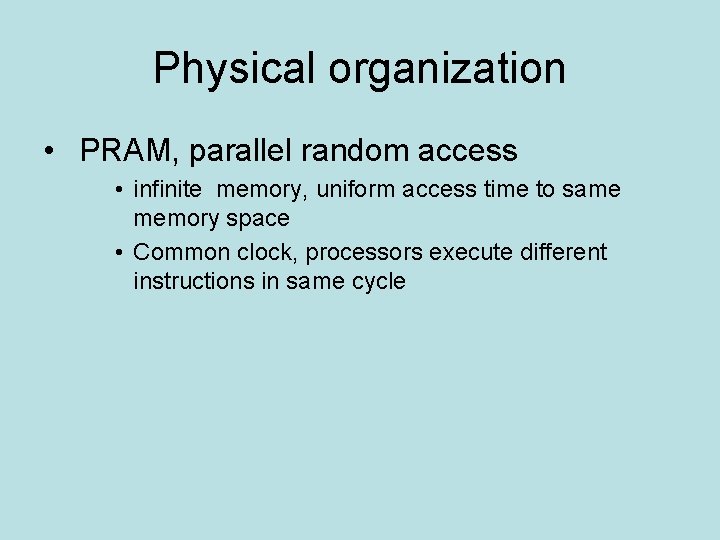 Physical organization

• PRAM, parallel random access

• infinite memory, uniform access time to same memory space

• Common clock, processors execute different instructions in same cycle